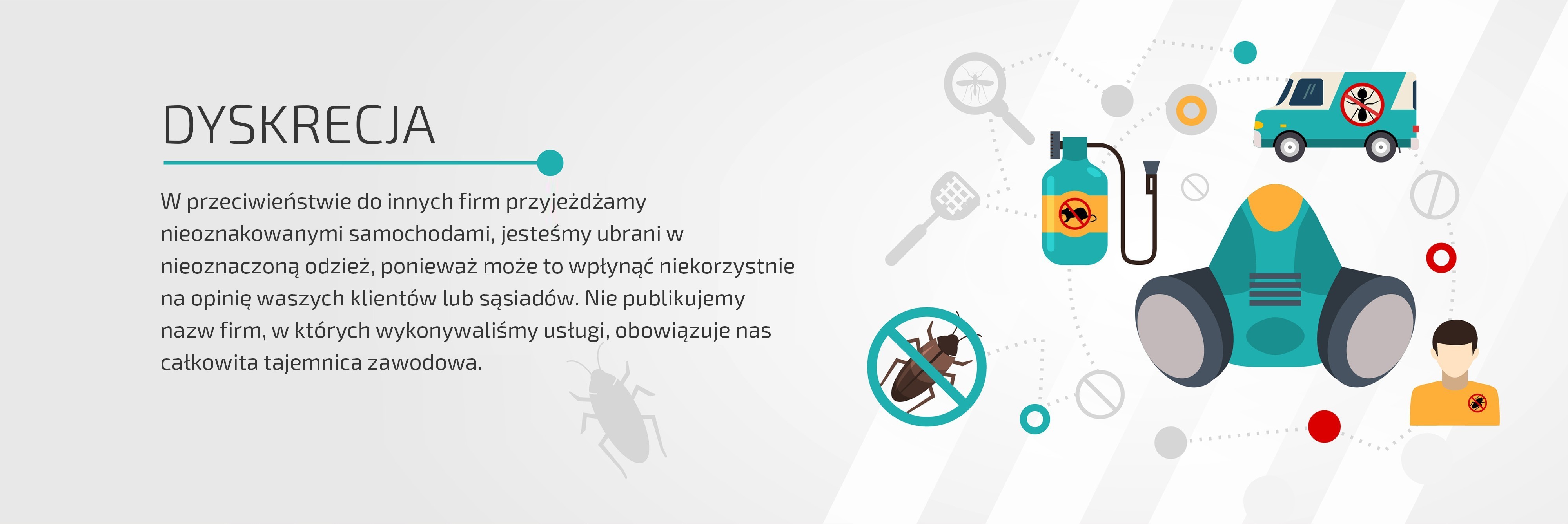 DYSKRECJA

W przeciwieństwie do innych firm przyjeżdżamy nieoznakowanymi samochodami, jesteśmy ubrani w nieoznaczoną odzież, ponieważ może to wpłynąć niekorzystnie na opinię waszych klientów lub sąsiadów. Nie publikujemy nazw firm, w których wykonywaliśmy usługi, obowiązuje nas całkowita tajemnica zawodowa.